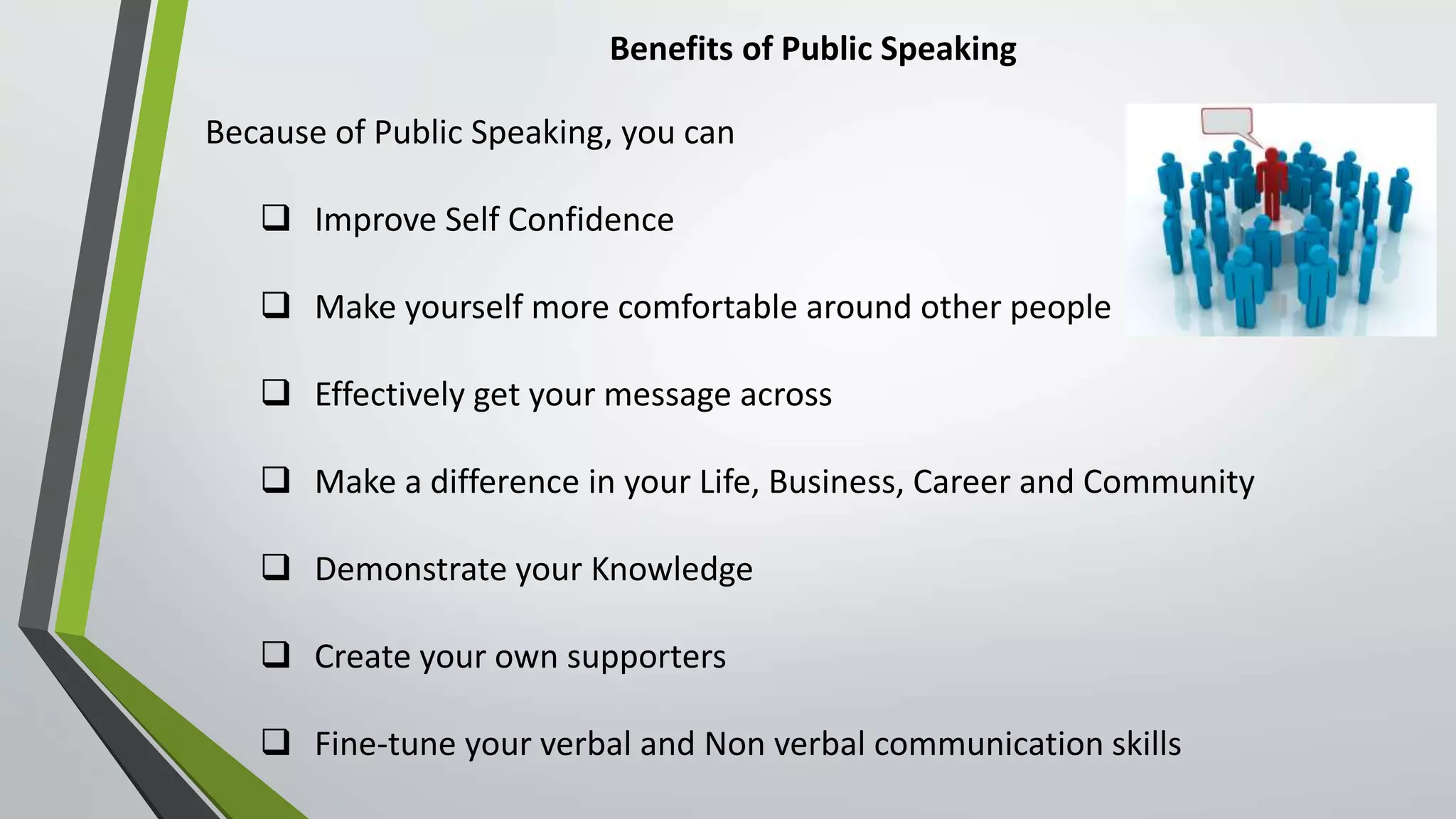 Benefits of Public Speaking

Because of Public Speaking, you can

❑ Improve Self Confidence

❑ Make yourself more comfortable around other people

❑ Effectively get your message across

❑ Make a difference in your Life, Business, Career and Community

❑ Demonstrate your Knowledge

❑ Create your own supporters

❑ Fine-tune your verbal and Non verbal communication skills